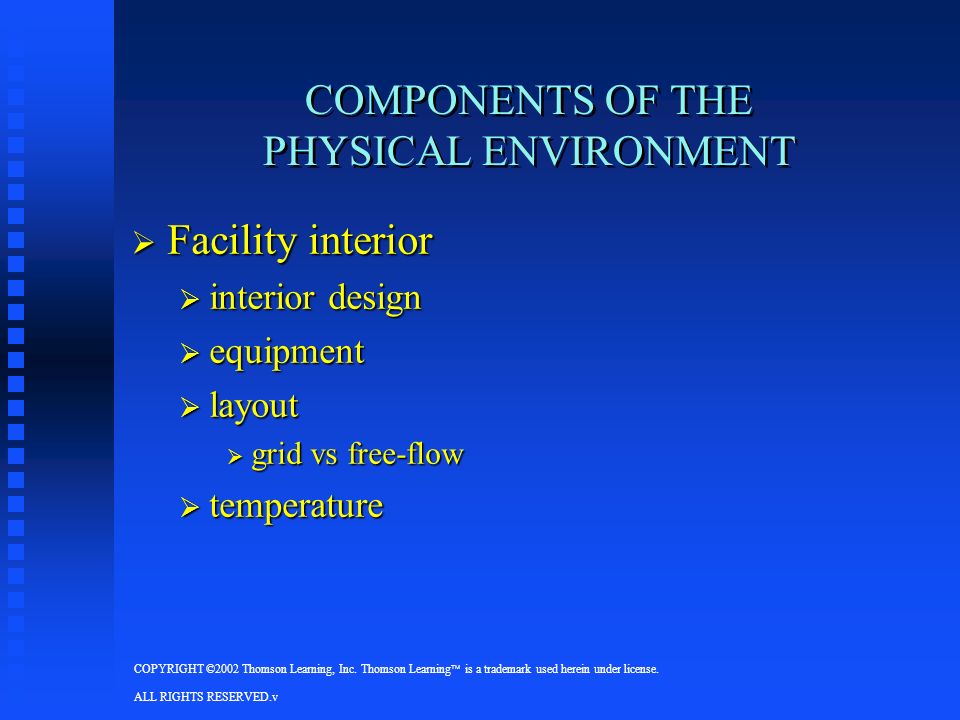 COMPONENTS OF THE PHYSICAL ENVIRONMENT

➢ Facility interior
➢ interior design
➢ equipment
➢ layout
➢ grid vs free-flow
➢ temperature

COPYRIGHT ©2002 Thomson Learning, Inc. Thomson Learning™ is a trademark used herein under license.

ALL RIGHTS RESERVED.v